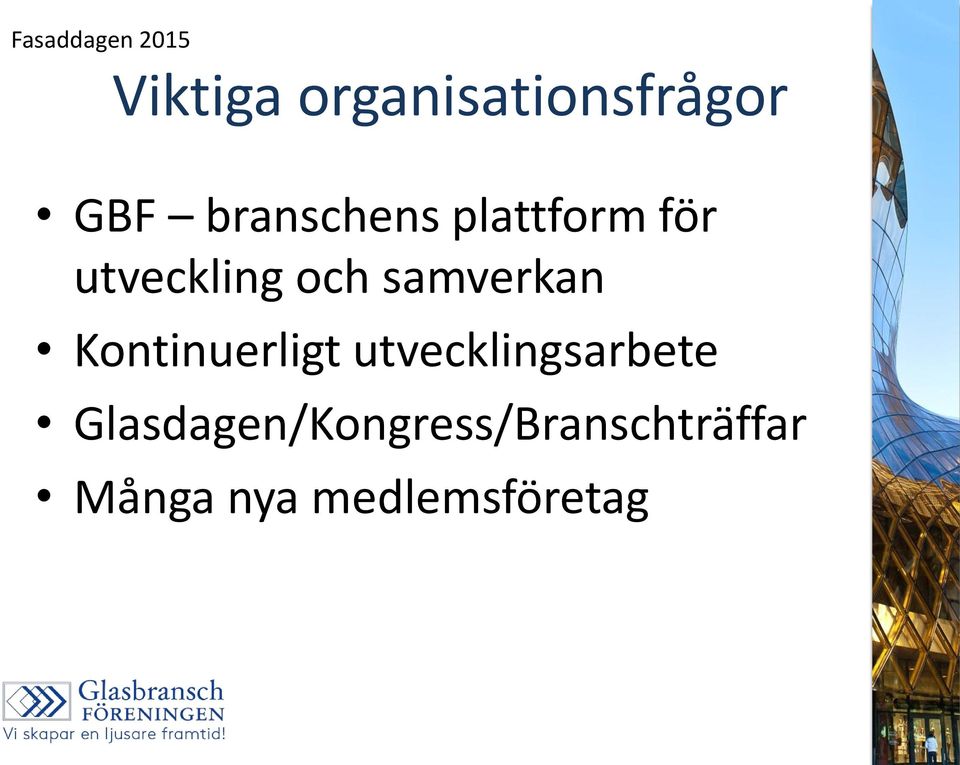 Fasaddagen 2015

Viktiga organisationsfrågor

• GBF – branschens plattform för utveckling och samverkan
• Kontinuerligt utvecklingsarbete
• Glasdagen/Kongress/Branschträffar
• Många nya medlemsföretag

Glasbransch FÖRENINGEN
Vi skapar en ljusare framtid!